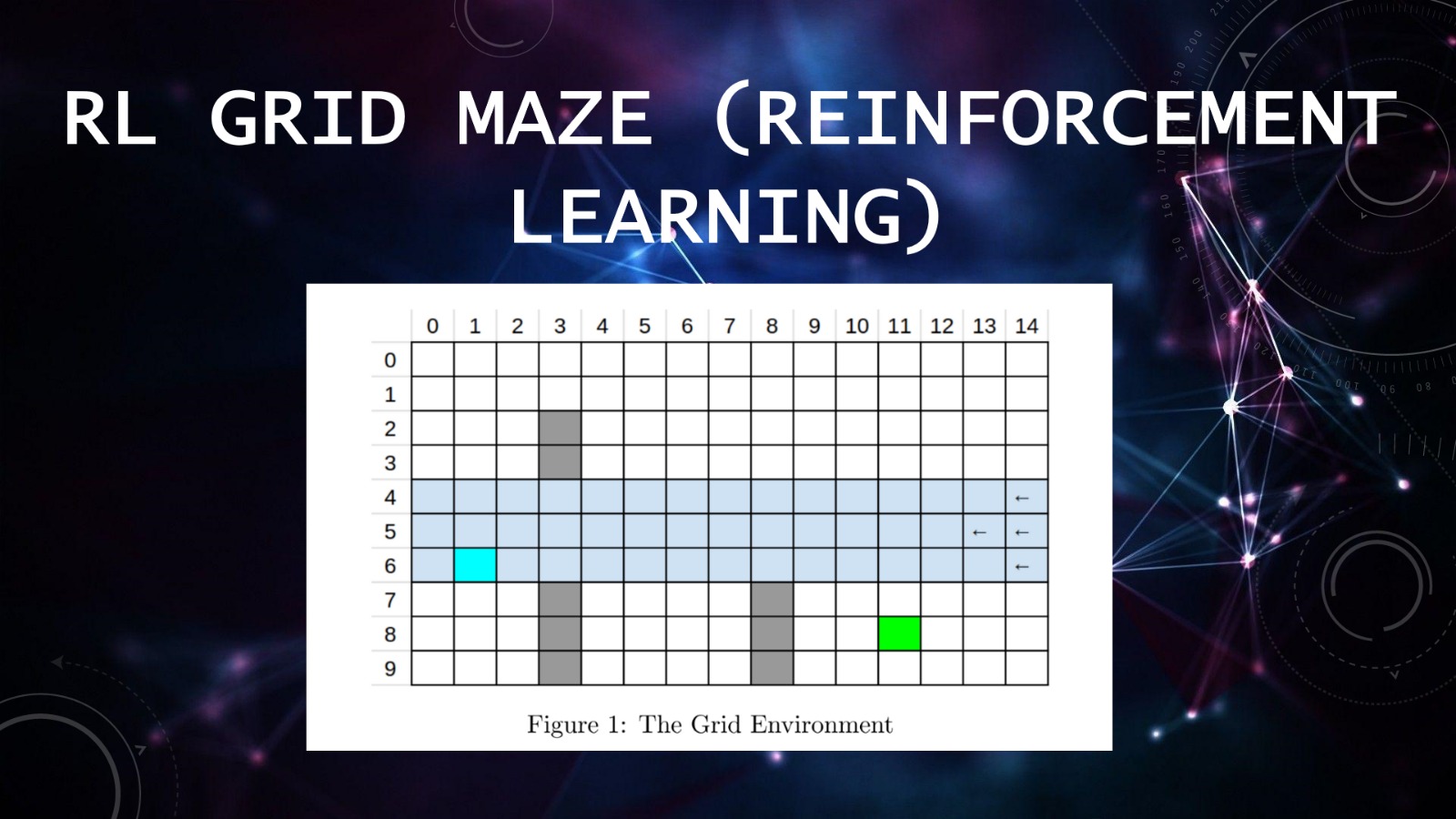 RL GRID MAZE (REINFORCEMENT LEARNING)

| | 0 | 1 | 2 | 3 | 4 | 5 | 6 | 7 | 8 | 9 | 10 | 11 | 12 | 13 | 14 |
|---|---|---|---|---|---|---|---|---|---|---|---|---|---|---|---|
| 0 | | | | | | | | | | | | | | | |
| 1 | | | | | | | | | | | | | | | |
| 2 | | | | | | | | | | | | | | | |
| 3 | | | | | | | | | | | | | | | |
| 4 | | | | | | | | | | | | | | | ← |
| 5 | | | | | | | | | | | | | | ← | ← |
| 6 | | | | | | | | | | | | | | | ← |
| 7 | | | | | | | | | | | | | | | |
| 8 | | | | | | | | | | | | | | | |
| 9 | | | | | | | | | | | | | | | |

Figure 1: The Grid Environment